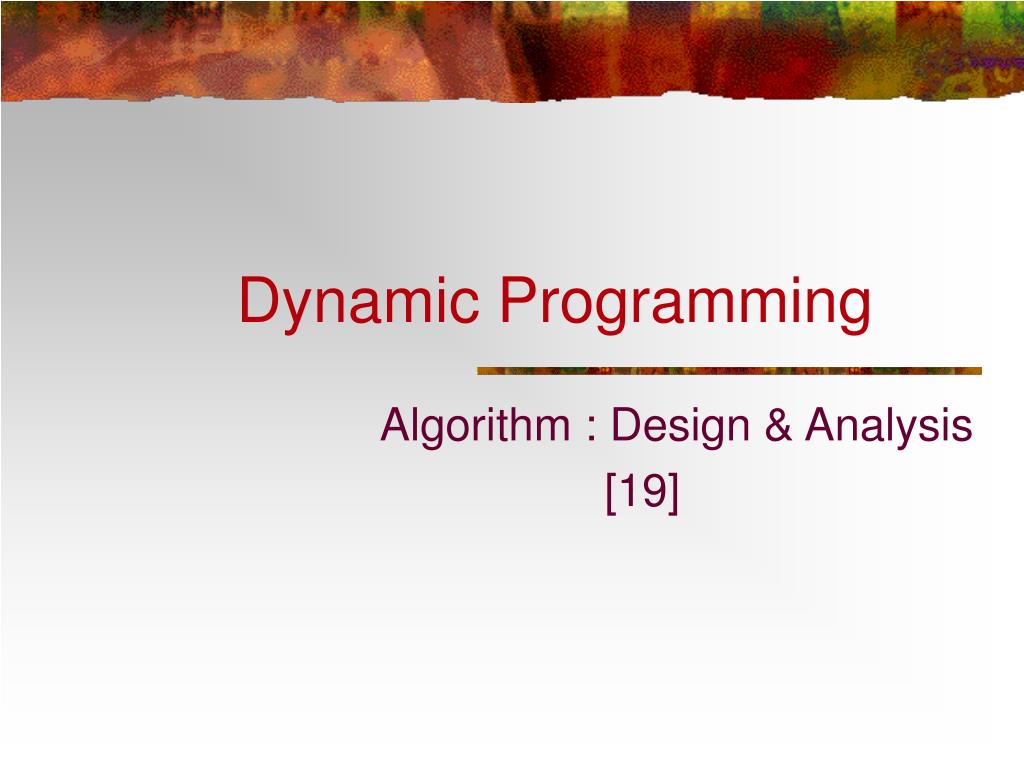 Dynamic Programming

Algorithm : Design & Analysis
[19]